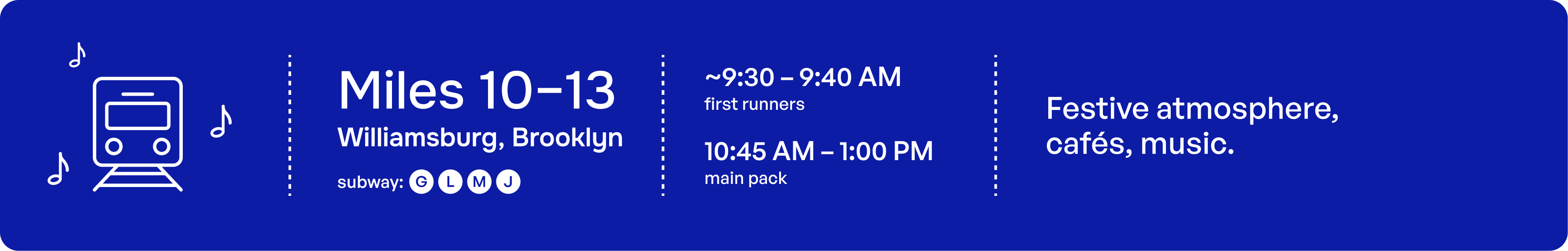 Miles 10–13
Williamsburg, Brooklyn
subway: G L M J

~9:30 – 9:40 AM
first runners

10:45 AM – 1:00 PM
main pack

Festive atmosphere, cafés, music.